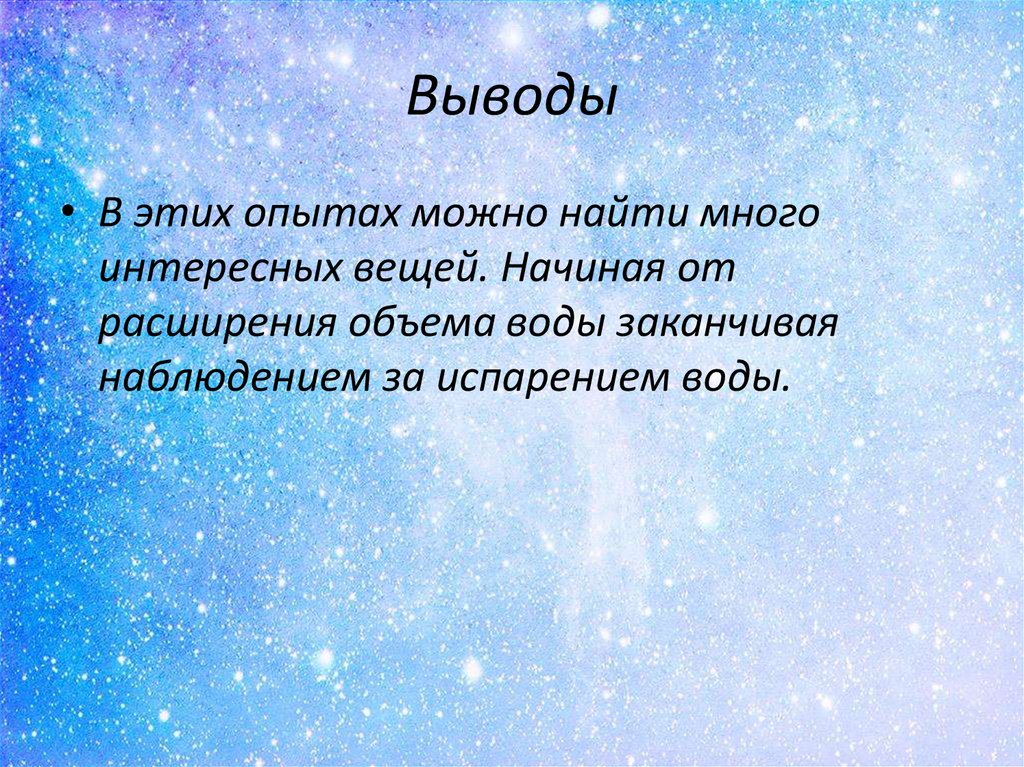 Выводы

• В этих опытах можно найти много интересных вещей. Начиная от расширения объема воды заканчивая наблюдением за испарением воды.